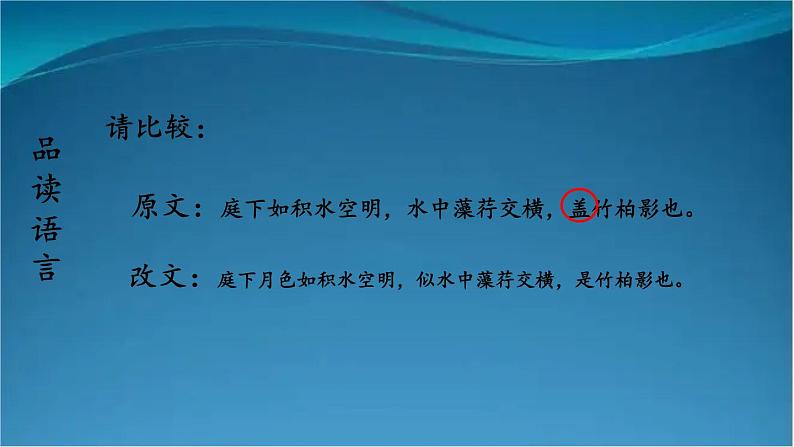 品读语言

请比较：

原文：庭下如积水空明，水中藻荇交横，盖竹柏影也。

改文：庭下月色如积水空明，似水中藻荇交横，是竹柏影也。